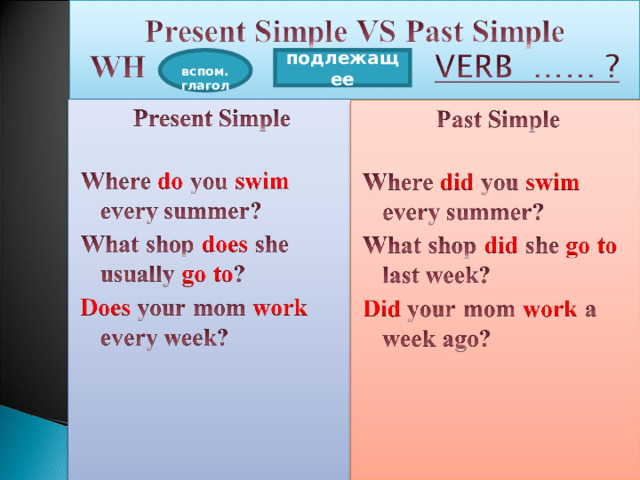 Present Simple VS Past Simple

WH

вспом. глагол

подлежащее

VERB ...... ?

Present Simple

Where do you swim every summer?

What shop does she usually go to?

Does your mom work every week?

Past Simple

Where did you swim every summer?

What shop did she go to last week?

Did your mom work a week ago?